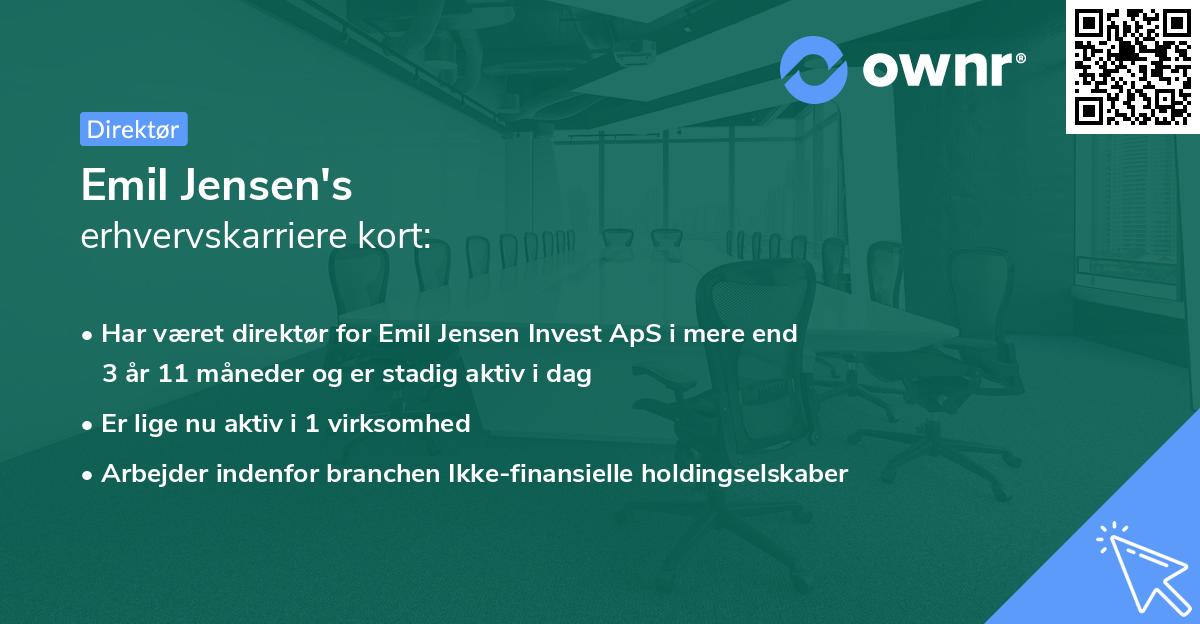 ownr®

Direktør

Emil Jensen's
erhvervskarriere kort:

• Har været direktør for Emil Jensen Invest ApS i mere end 3 år 11 måneder og er stadig aktiv i dag

• Er lige nu aktiv i 1 virksomhed

• Arbejder indenfor branchen Ikke-finansielle holdingselskaber